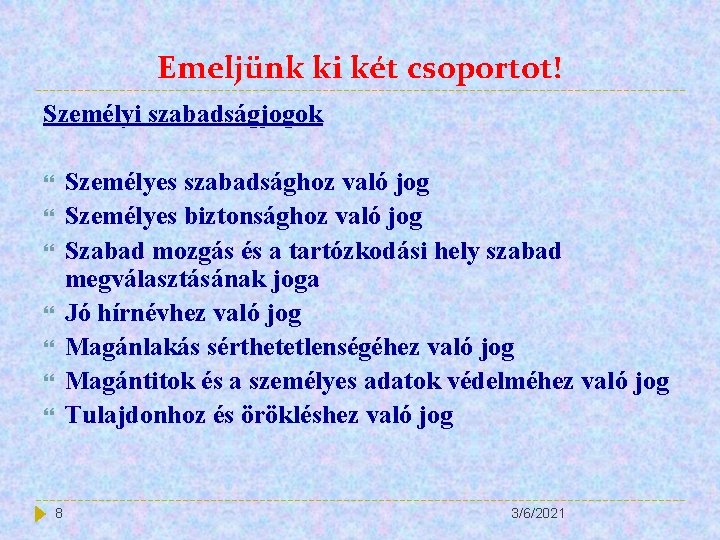 Emeljünk ki két csoportot!

Személyi szabadságjogok

Személyes szabadsághoz való jog
Személyes biztonsághoz való jog
Szabad mozgás és a tartózkodási hely szabad megválasztásának joga
Jó hírnévhez való jog
Magánlakás sérthetetlenségéhez való jog
Magántitok és a személyes adatok védelméhez való jog
Tulajdonhoz és örökléshez való jog

8

3/6/2021